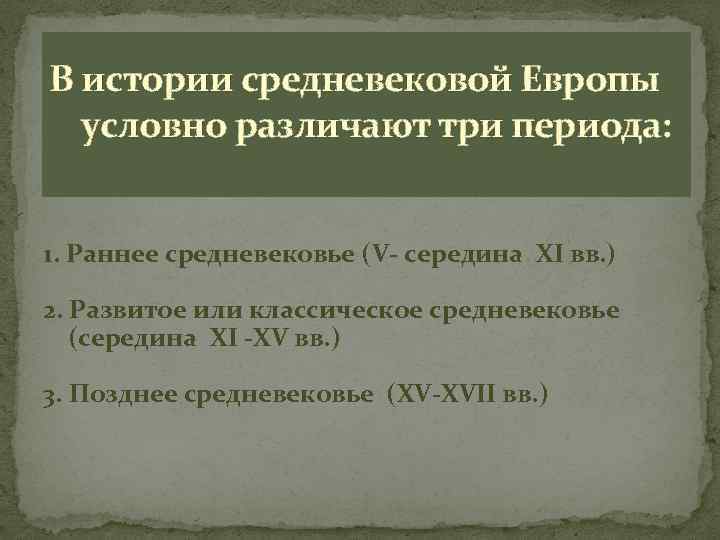 В истории средневековой Европы условно различают три периода:

1. Раннее средневековье (V- середина XI вв.)

2. Развитое или классическое средневековье (середина XI -XV вв.)

3. Позднее средневековье (XV-XVII вв.)